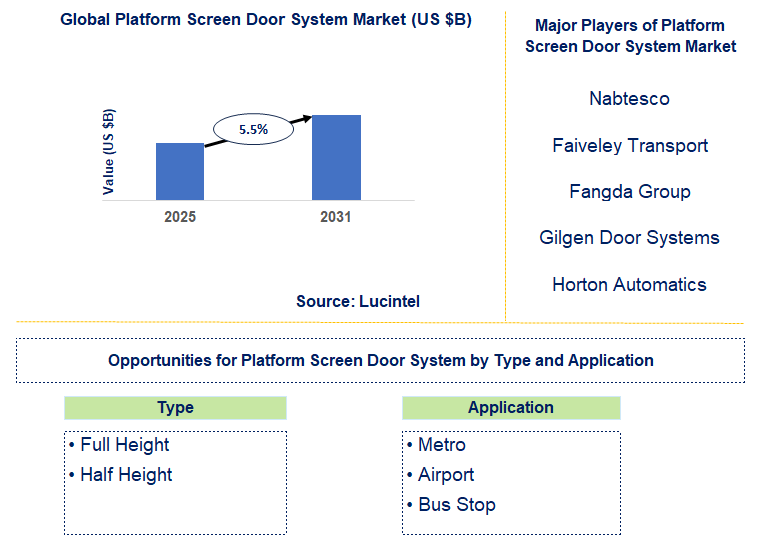 Global Platform Screen Door System Market (US $B)

Value (US $B)

5.5%

2025

2031

Source: Lucintel

Major Players of Platform Screen Door System Market

Nabtesco

Faiveley Transport

Fangda Group

Gilgen Door Systems

Horton Automatics

Opportunities for Platform Screen Door System by Type and Application

Type

• Full Height
• Half Height

Application

• Metro
• Airport
• Bus Stop